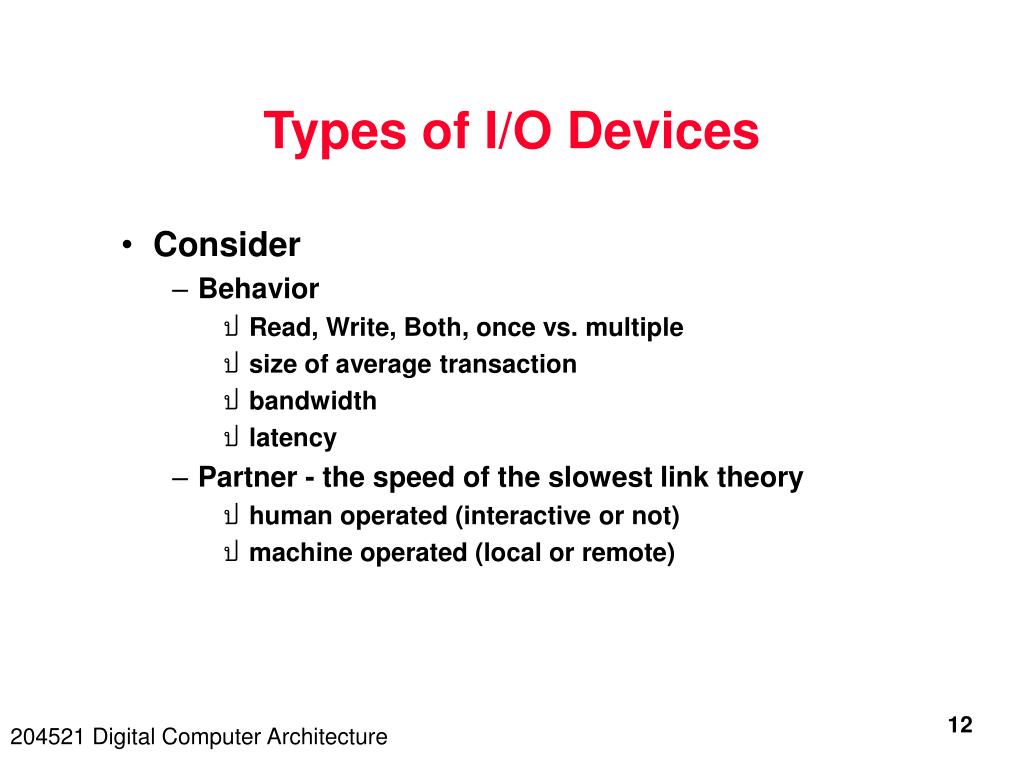 Types of I/O Devices

• Consider
– Behavior
ป Read, Write, Both, once vs. multiple
ป size of average transaction
ป bandwidth
ป latency
– Partner - the speed of the slowest link theory
ป human operated (interactive or not)
ป machine operated (local or remote)

204521 Digital Computer Architecture

12